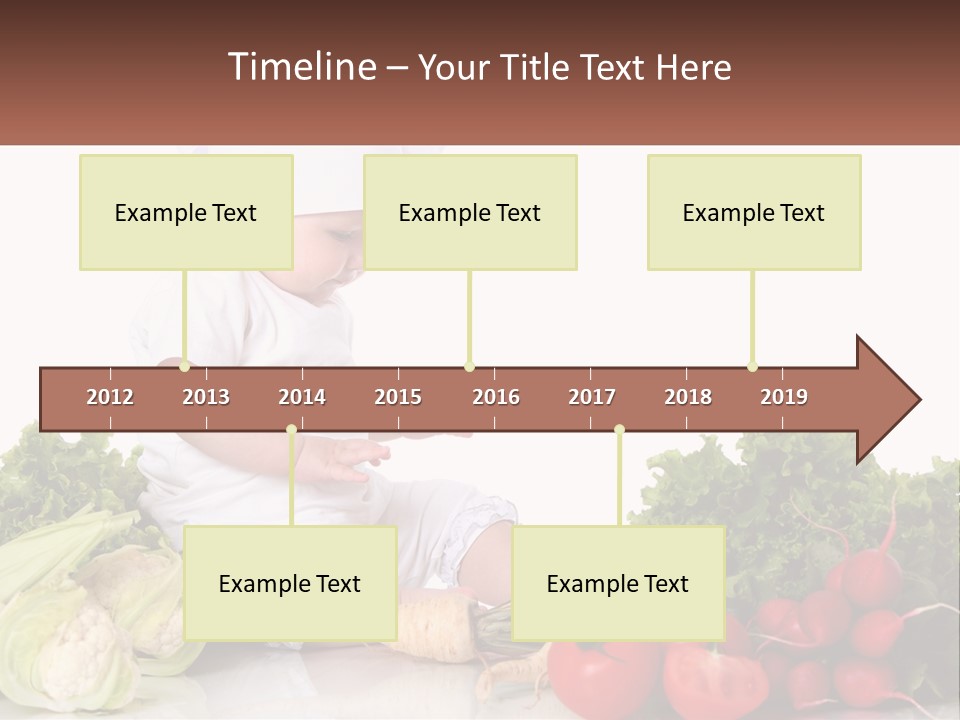 Timeline – Your Title Text Here

Example Text

Example Text

Example Text

2012 2013 2014 2015 2016 2017 2018 2019

Example Text

Example Text